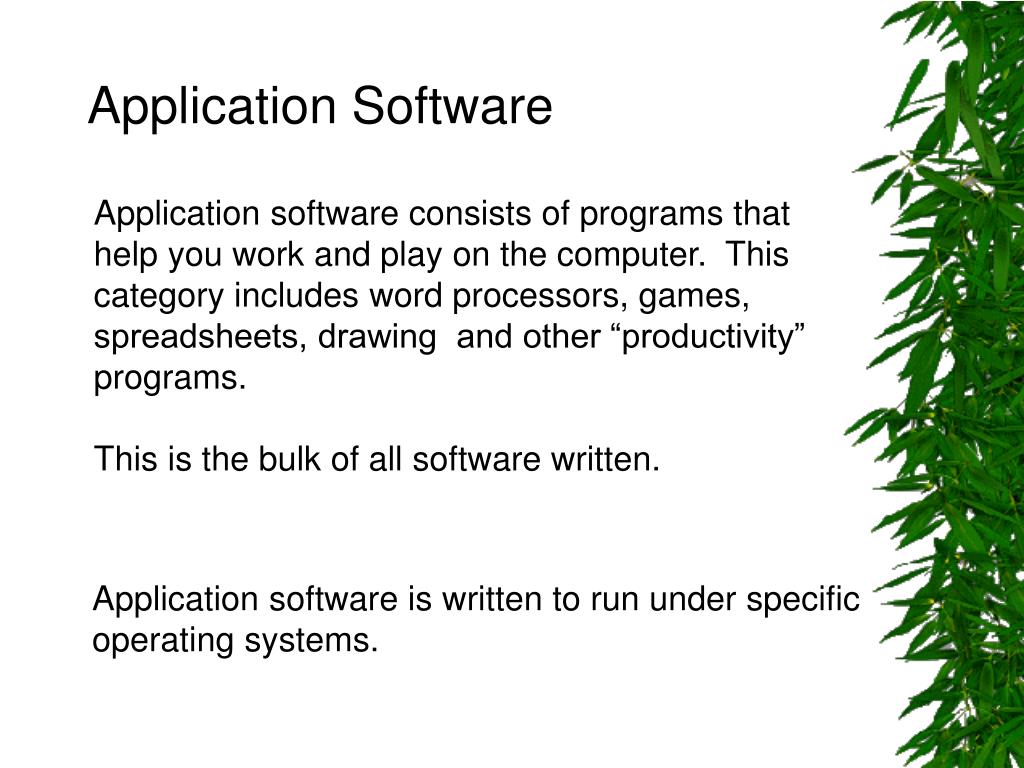 Application Software

Application software consists of programs that help you work and play on the computer. This category includes word processors, games, spreadsheets, drawing and other “productivity” programs.

This is the bulk of all software written.

Application software is written to run under specific operating systems.